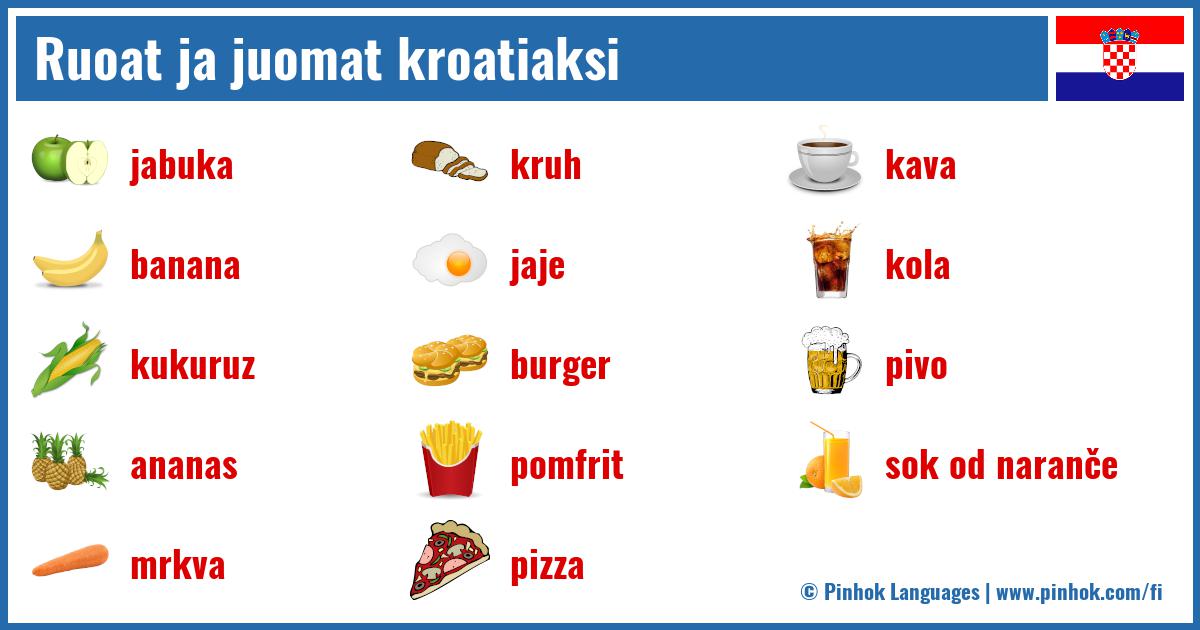 Ruoat ja juomat kroatiaksi

jabuka

banana

kukuruz

ananas

mrkva

kruh

jaje

burger

pomfrit

pizza

kava

kola

pivo

sok od naranče

© Pinhok Languages | www.pinhok.com/fi